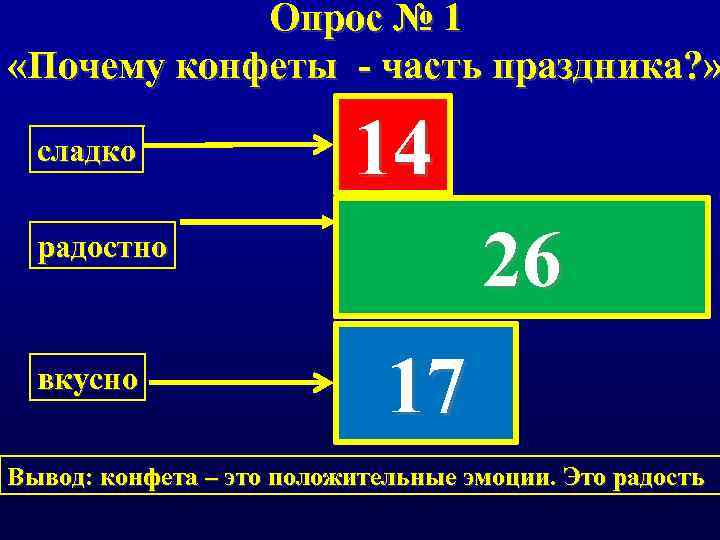 Опрос № 1
«Почему конфеты - часть праздника?»

сладко

14

радостно

26

вкусно

17

Вывод: конфета – это положительные эмоции. Это радость